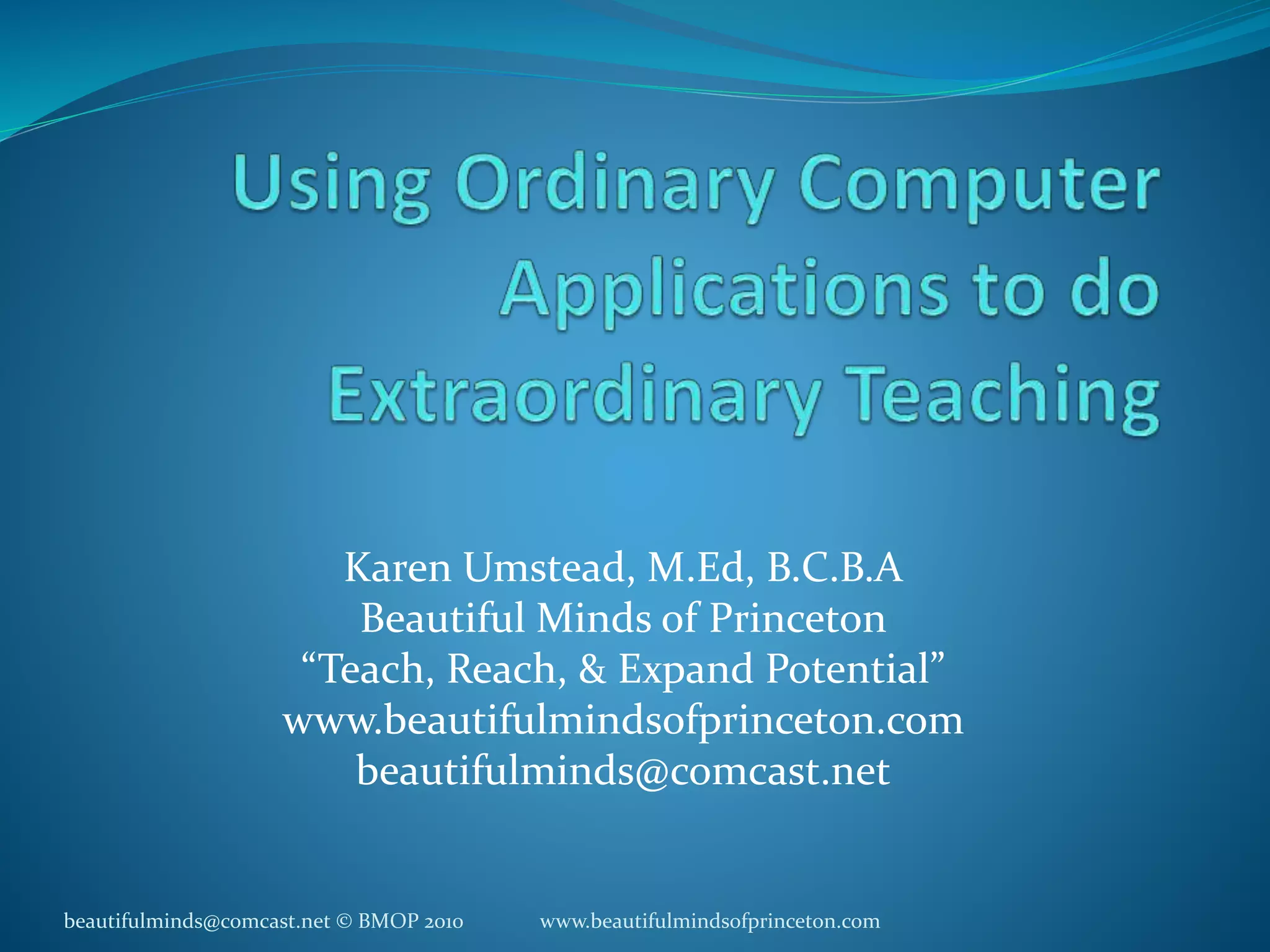 Using Ordinary Computer Applications to do Extraordinary Teaching

Karen Umstead, M.Ed, B.C.B.A
Beautiful Minds of Princeton
“Teach, Reach, & Expand Potential”
www.beautifulmindsofprinceton.com
beautifulminds@comcast.net

beautifulminds@comcast.net © BMOP 2010 www.beautifulmindsofprinceton.com